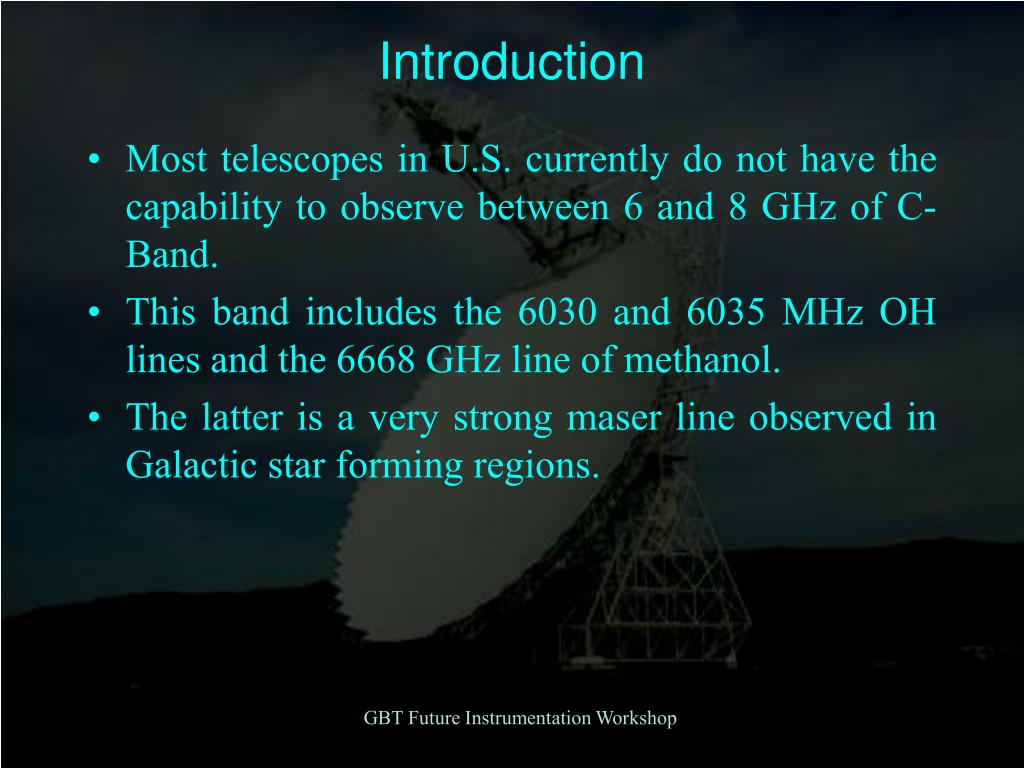 Introduction

• Most telescopes in U.S. currently do not have the capability to observe between 6 and 8 GHz of C-Band.

• This band includes the 6030 and 6035 MHz OH lines and the 6668 GHz line of methanol.

• The latter is a very strong maser line observed in Galactic star forming regions.

GBT Future Instrumentation Workshop